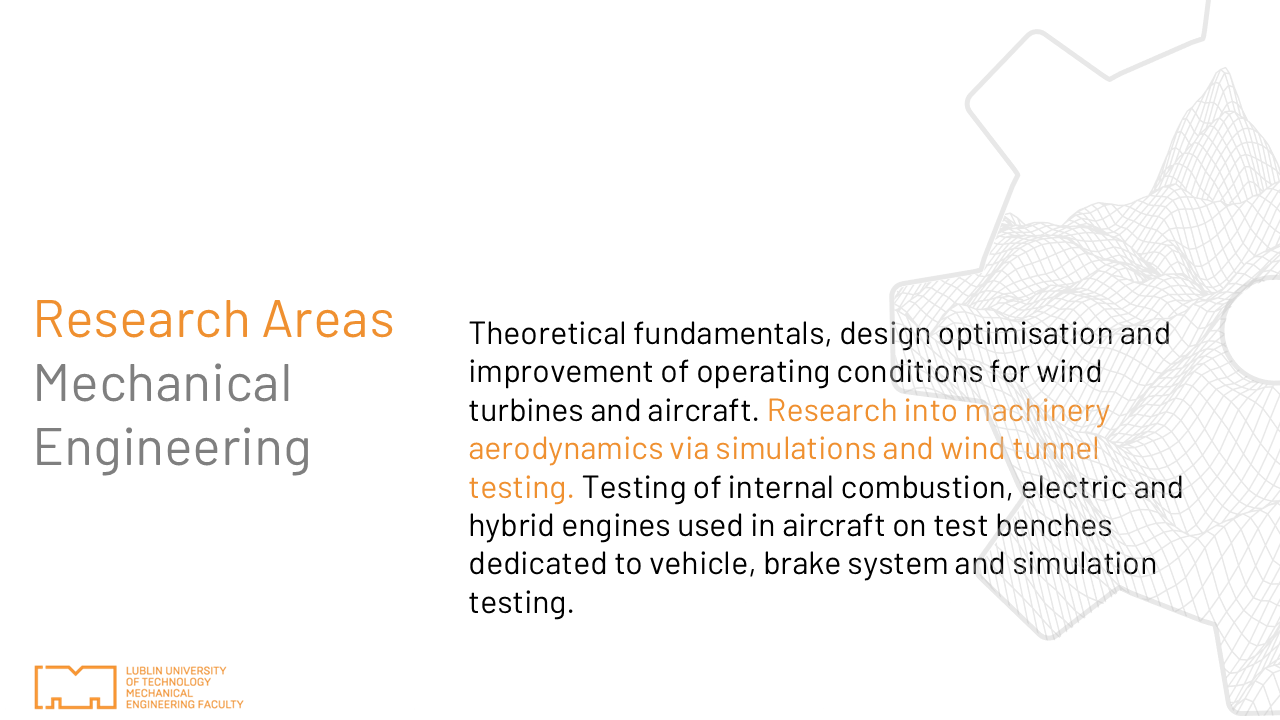 Research Areas
Mechanical Engineering

Theoretical fundamentals, design optimisation and improvement of operating conditions for wind turbines and aircraft. Research into machinery aerodynamics via simulations and wind tunnel testing. Testing of internal combustion, electric and hybrid engines used in aircraft on test benches dedicated to vehicle, brake system and simulation testing.

LUBLIN UNIVERSITY OF TECHNOLOGY MECHANICAL ENGINEERING FACULTY